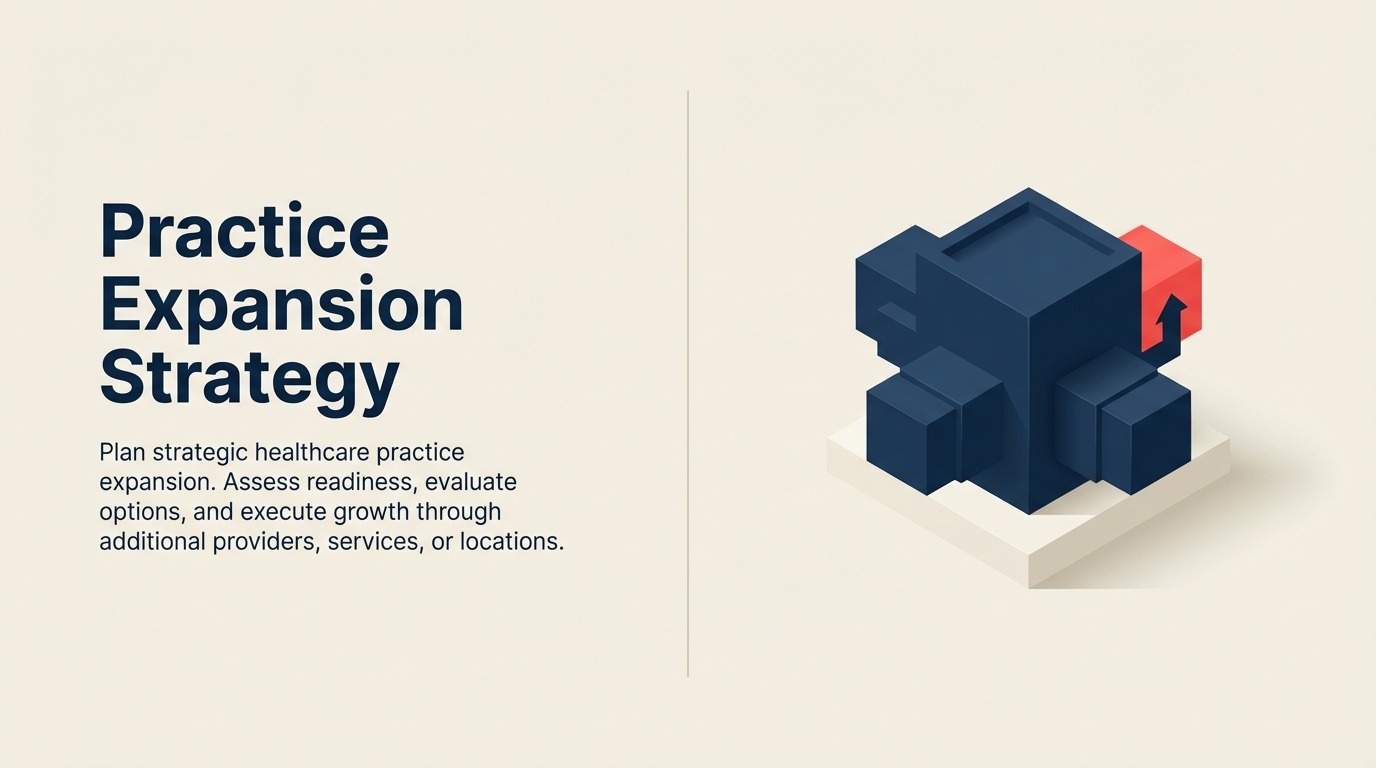 Practice Expansion Strategy

Plan strategic healthcare practice expansion. Assess readiness, evaluate options, and execute growth through additional providers, services, or locations.